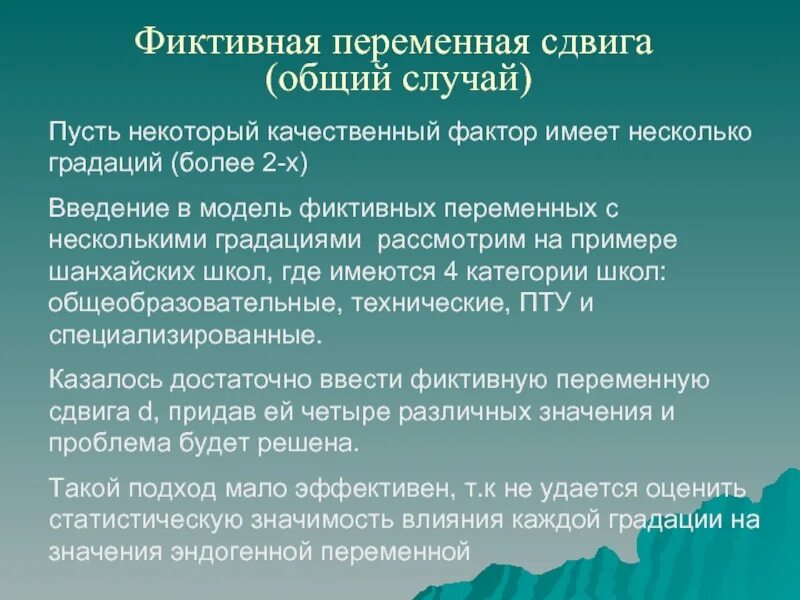 Фиктивная переменная сдвига
(общий случай)

Пусть некоторый качественный фактор имеет несколько градаций (более 2-х)

Введение в модель фиктивных переменных с несколькими градациями рассмотрим на примере шанхайских школ, где имеются 4 категории школ: общеобразовательные, технические, ПТУ и специализированные.

Казалось достаточно ввести фиктивную переменную сдвига d, придав ей четыре различных значения и проблема будет решена.

Такой подход мало эффективен, т.к не удается оценить статистическую значимость влияния каждой градации на значения эндогенной переменной